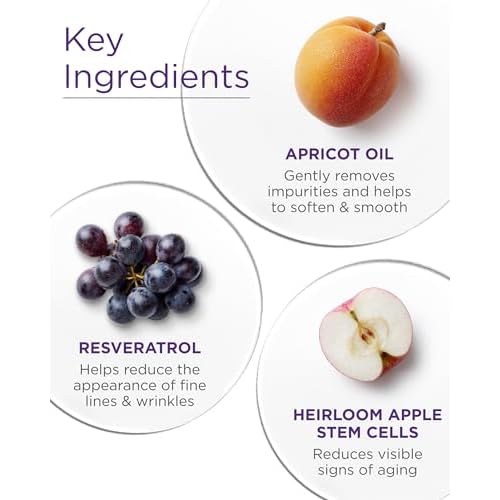 Key Ingredients

APRICOT OIL
Gently removes impurities and helps to soften & smooth

RESVERATROL
Helps reduce the appearance of fine lines & wrinkles

HEIRLOOM APPLE STEM CELLS
Reduces visible signs of aging